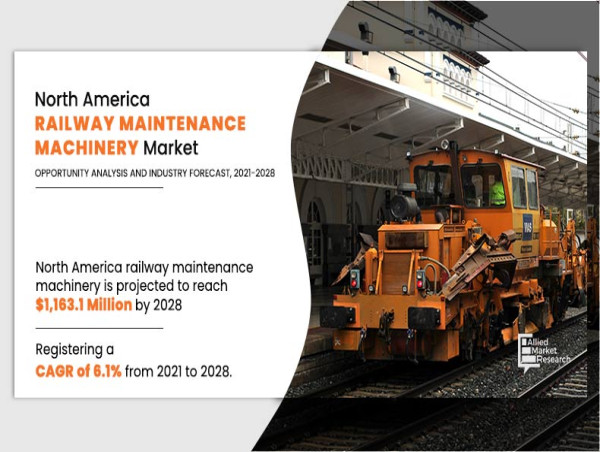 North America
RAILWAY MAINTENANCE MACHINERY Market

OPPORTUNITY ANALYSIS AND INDUSTRY FORECAST, 2021-2028

North America railway maintenance machinery is projected to reach $1,163.1 Million by 2028

Registering a CAGR of 6.1% from 2021 to 2028.

Allied Market Research